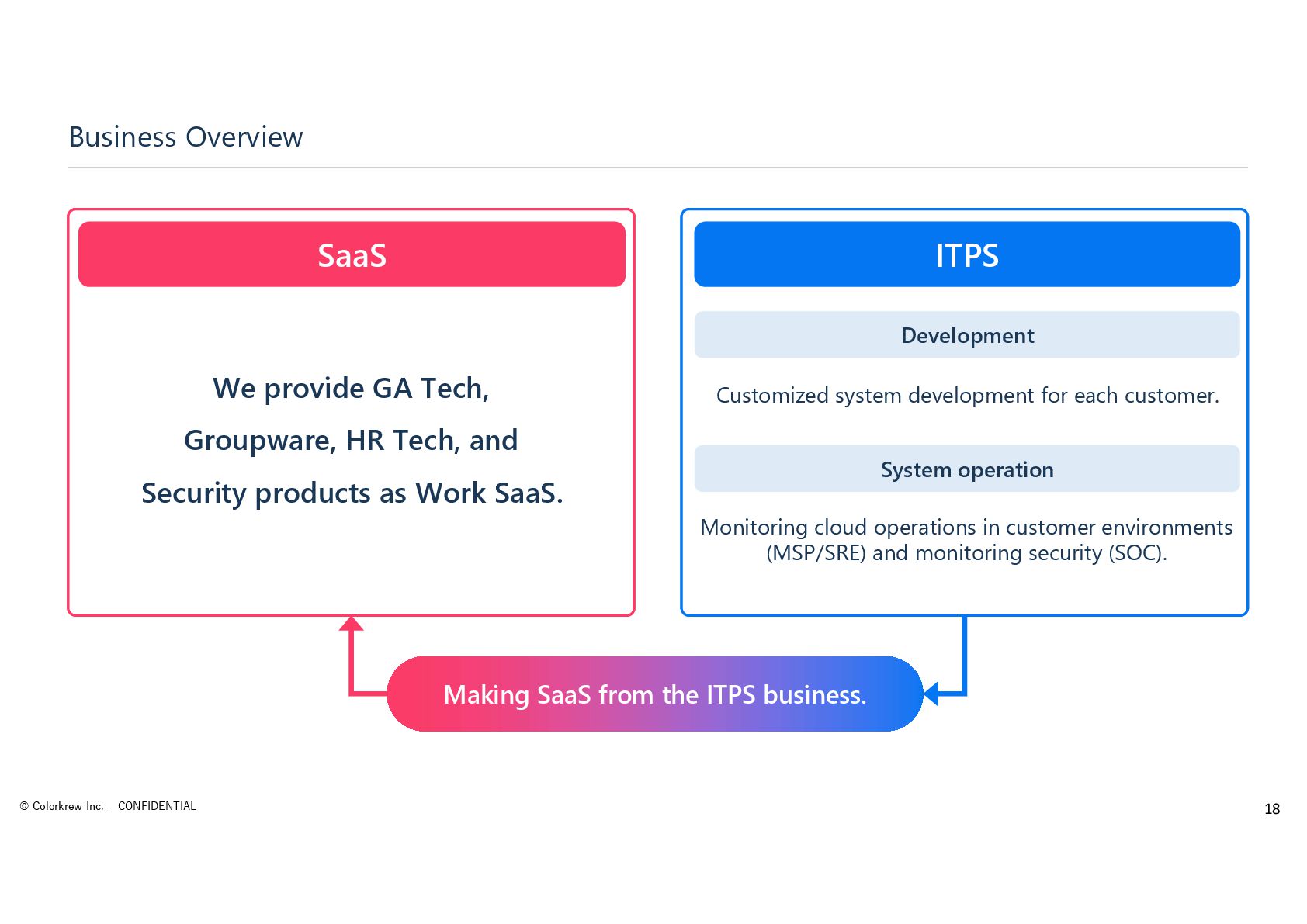 Business Overview

SaaS

We provide GA Tech, Groupware, HR Tech, and Security products as Work SaaS.

ITPS

Development

Customized system development for each customer.

System operation

Monitoring cloud operations in customer environments (MSP/SRE) and monitoring security (SOC).

Making SaaS from the ITPS business.

© Colorkrew Inc. | CONFIDENTIAL

18